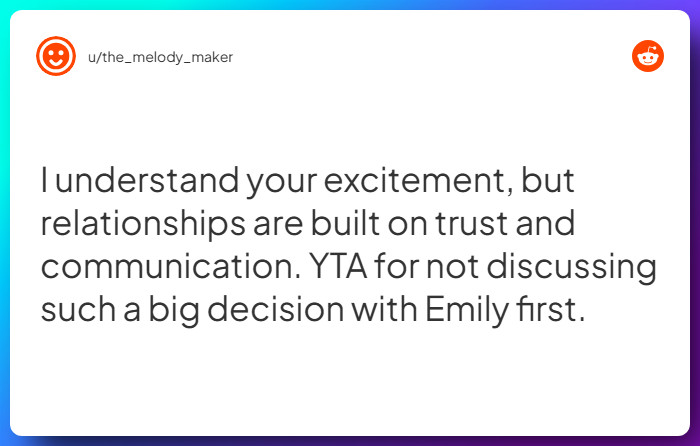 u/the_melody_maker

I understand your excitement, but relationships are built on trust and communication. YTA for not discussing such a big decision with Emily first.